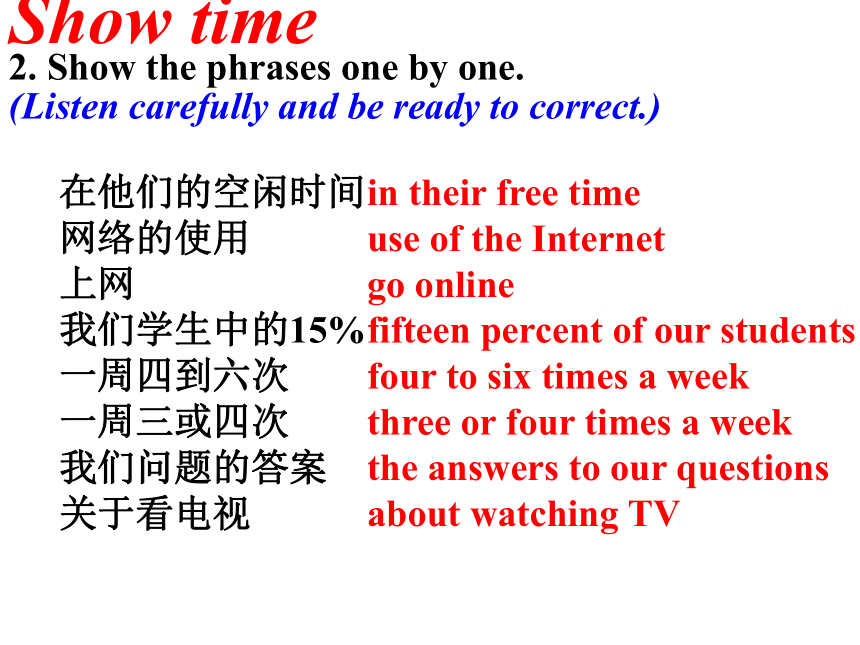 Show time
2. Show the phrases one by one.
(Listen carefully and be ready to correct.)

在他们的空闲时间 in their free time
网络的使用 use of the Internet
上网 go online
我们学生中的15% fifteen percent of our students
一周四到六次 four to six times a week
一周三或四次 three or four times a week
我们问题的答案 the answers to our questions
关于看电视 about watching TV